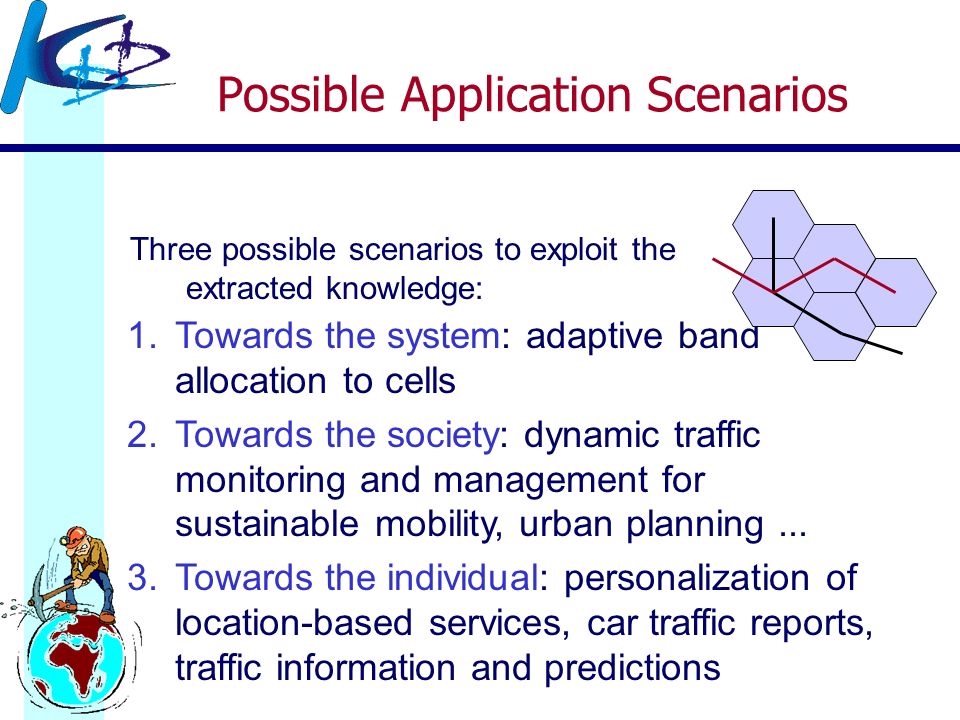 Possible Application Scenarios

Three possible scenarios to exploit the extracted knowledge:

1. Towards the system: adaptive band allocation to cells
2. Towards the society: dynamic traffic monitoring and management for sustainable mobility, urban planning ...
3. Towards the individual: personalization of location-based services, car traffic reports, traffic information and predictions